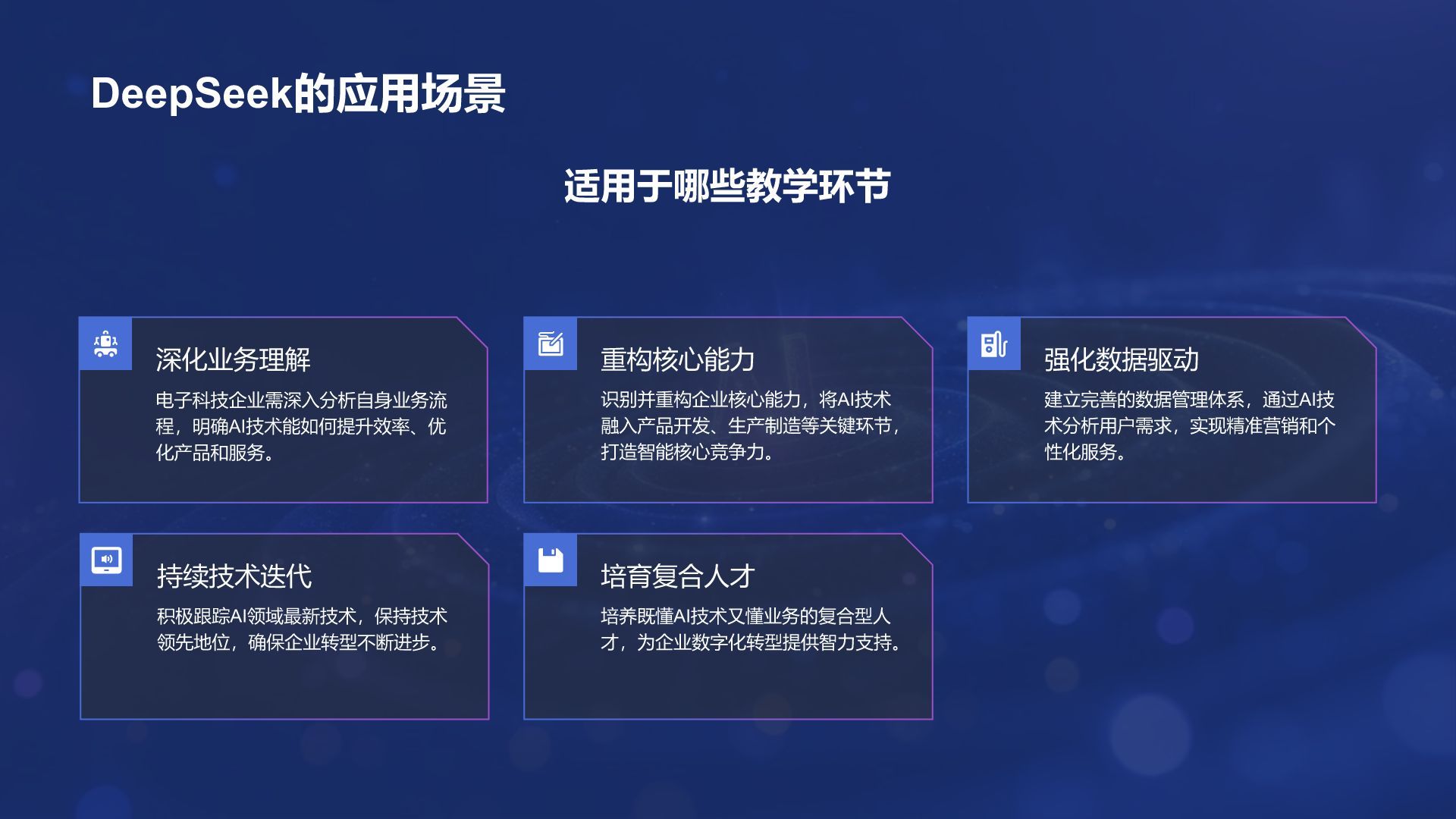 DeepSeek的应用场景

适用于哪些教学环节

深化业务理解

电子科技企业需深入分析自身业务流程，明确AI技术能如何提升效率、优化产品和服务。

重构核心能力

识别并重构企业核心能力，将AI技术融入产品开发、生产制造等关键环节，打造智能核心竞争力。

强化数据驱动

建立完善的数据管理体系，通过AI技术分析用户需求，实现精准营销和个性化服务。

持续技术迭代

积极跟踪AI领域最新技术，保持技术领先地位，确保企业转型不断进步。

培育复合人才

培养既懂AI技术又懂业务的复合型人才，为企业数字化转型提供智力支持。